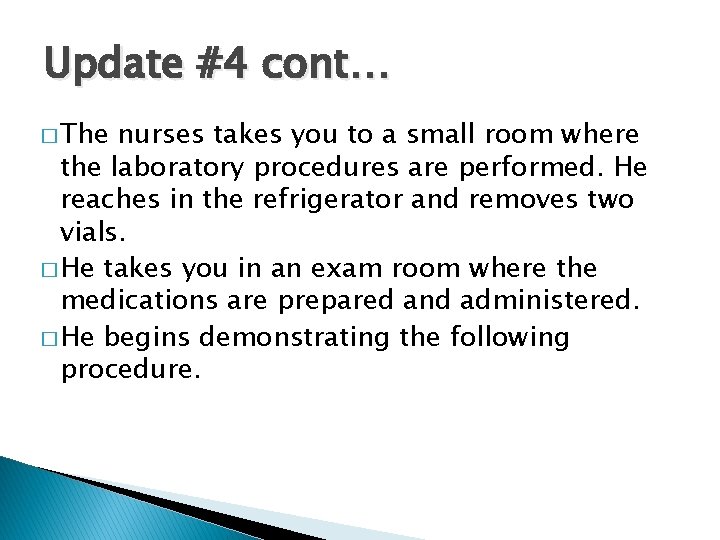 Update #4 cont…

□ The nurses takes you to a small room where the laboratory procedures are performed. He reaches in the refrigerator and removes two vials.

□ He takes you in an exam room where the medications are prepared and administered.

□ He begins demonstrating the following procedure.